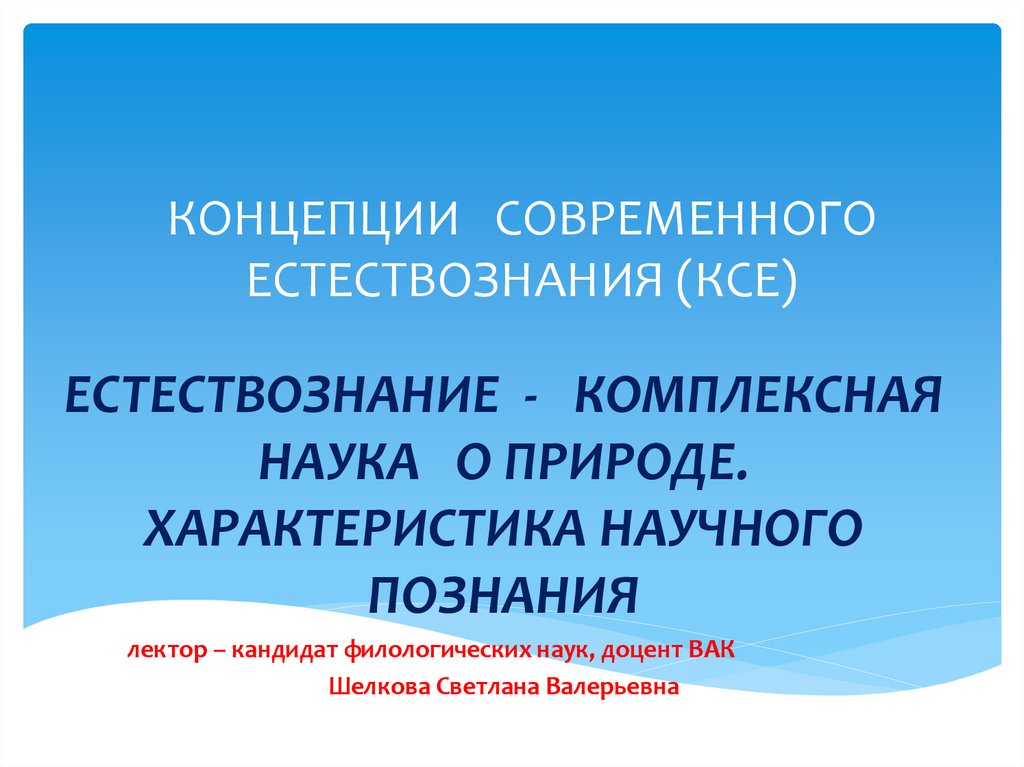 КОНЦЕПЦИИ СОВРЕМЕННОГО ЕСТЕСТВОЗНАНИЯ (КСЕ)

ЕСТЕСТВОЗНАНИЕ - КОМПЛЕКСНАЯ НАУКА О ПРИРОДЕ. ХАРАКТЕРИСТИКА НАУЧНОГО ПОЗНАНИЯ

лектор – кандидат филологических наук, доцент ВАК

Шелкова Светлана Валерьевна